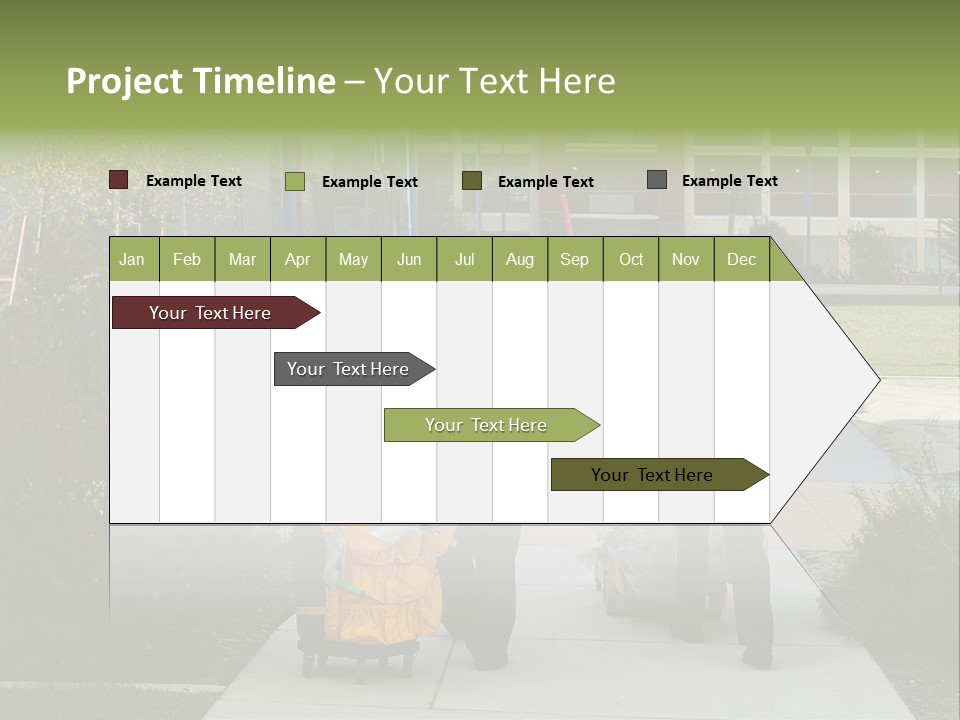 Project Timeline – Your Text Here

Example Text
Example Text
Example Text
Example Text

| Jan | Feb | Mar | Apr | May | Jun | Jul | Aug | Sep | Oct | Nov | Dec |
|---|---|---|---|---|---|---|---|---|---|---|---|

Your Text Here

Your Text Here

Your Text Here

Your Text Here